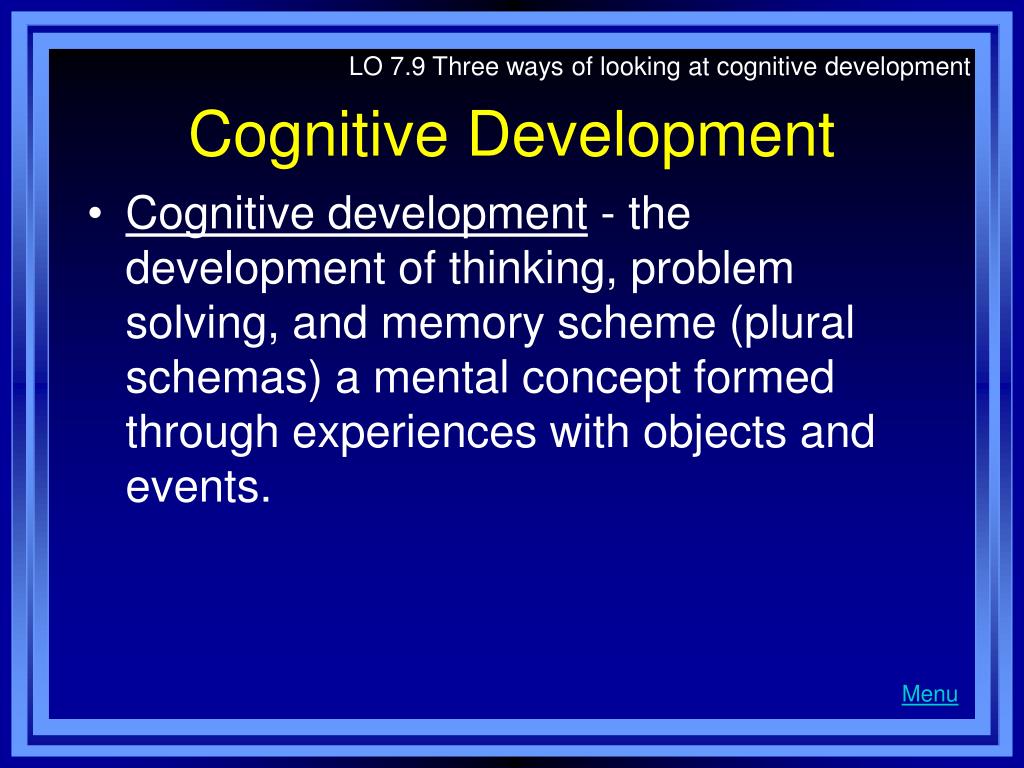 LO 7.9 Three ways of looking at cognitive development

Cognitive Development

• Cognitive development - the development of thinking, problem solving, and memory scheme (plural schemas) a mental concept formed through experiences with objects and events.

Menu